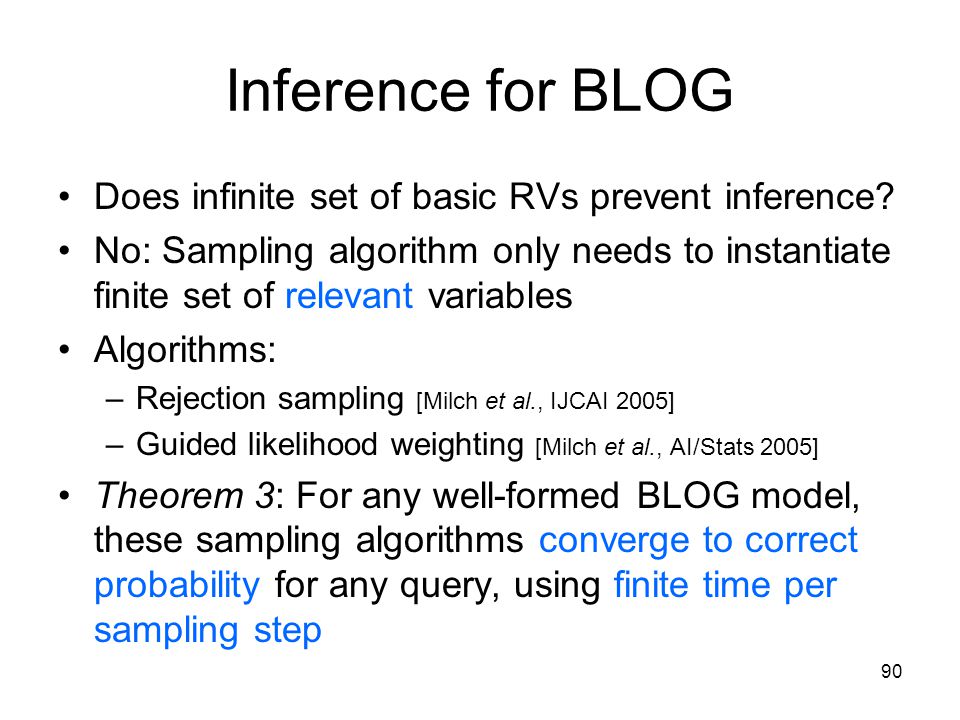 Inference for BLOG

• Does infinite set of basic RVs prevent inference?
• No: Sampling algorithm only needs to instantiate finite set of relevant variables
• Algorithms:
– Rejection sampling [Milch et al., IJCAI 2005]
– Guided likelihood weighting [Milch et al., AI/Stats 2005]
• Theorem 3: For any well-formed BLOG model, these sampling algorithms converge to correct probability for any query, using finite time per sampling step

90